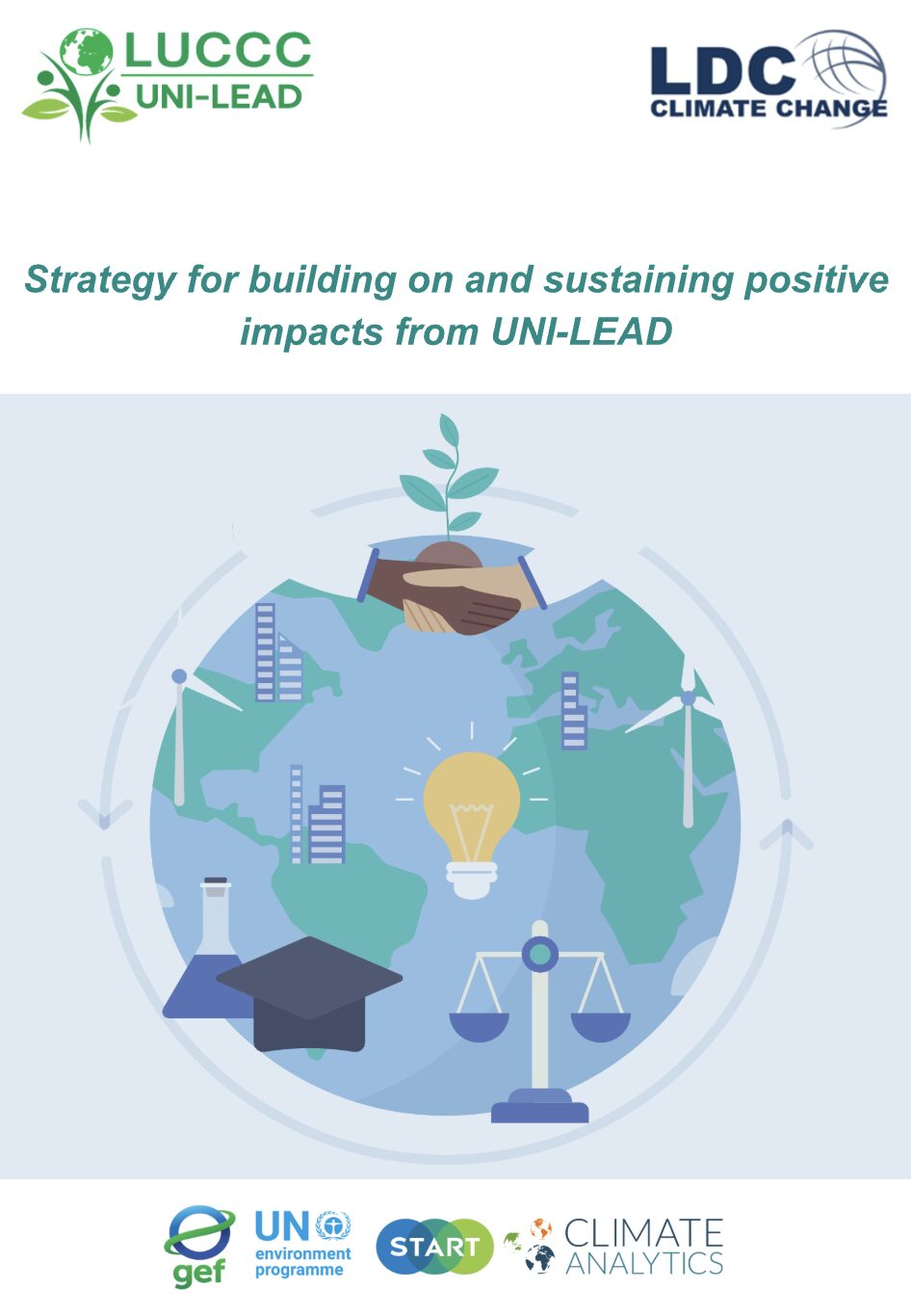 LUCCC
UNI-LEAD

LDC
CLIMATE CHANGE

Strategy for building on and sustaining positive impacts from UNI-LEAD

gef
UN environment programme
START
CLIMATE ANALYTICS